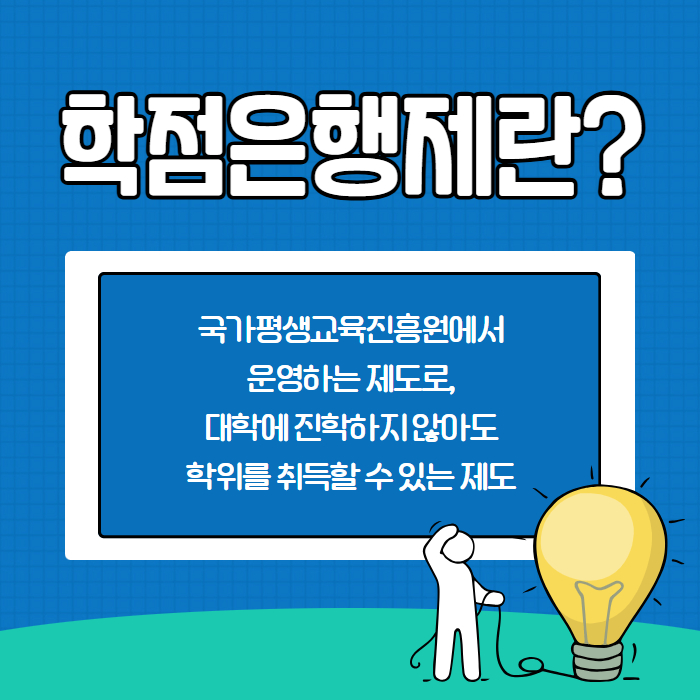 학점은행제란?

국가평생교육진흥원에서
운영하는 제도로,
대학에 진학하지 않아도
학위를 취득할 수 있는 제도